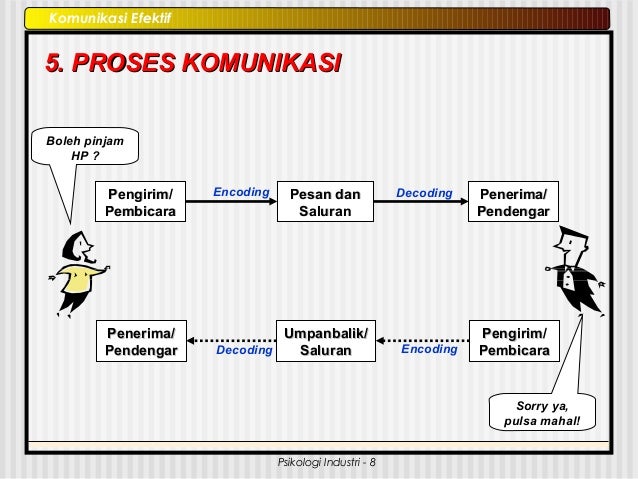 Komunikasi Efektif

5. PROSES KOMUNIKASI

Boleh pinjam HP ?

Pengirim/ Pembicara

Encoding

Pesan dan Saluran

Decoding

Penerima/ Pendengar

Penerima/ Pendengar

Decoding

Umpanbalik/ Saluran

Encoding

Pengirim/ Pembicara

Sorry ya, pulsa mahal!

Psikologi Industri - 8